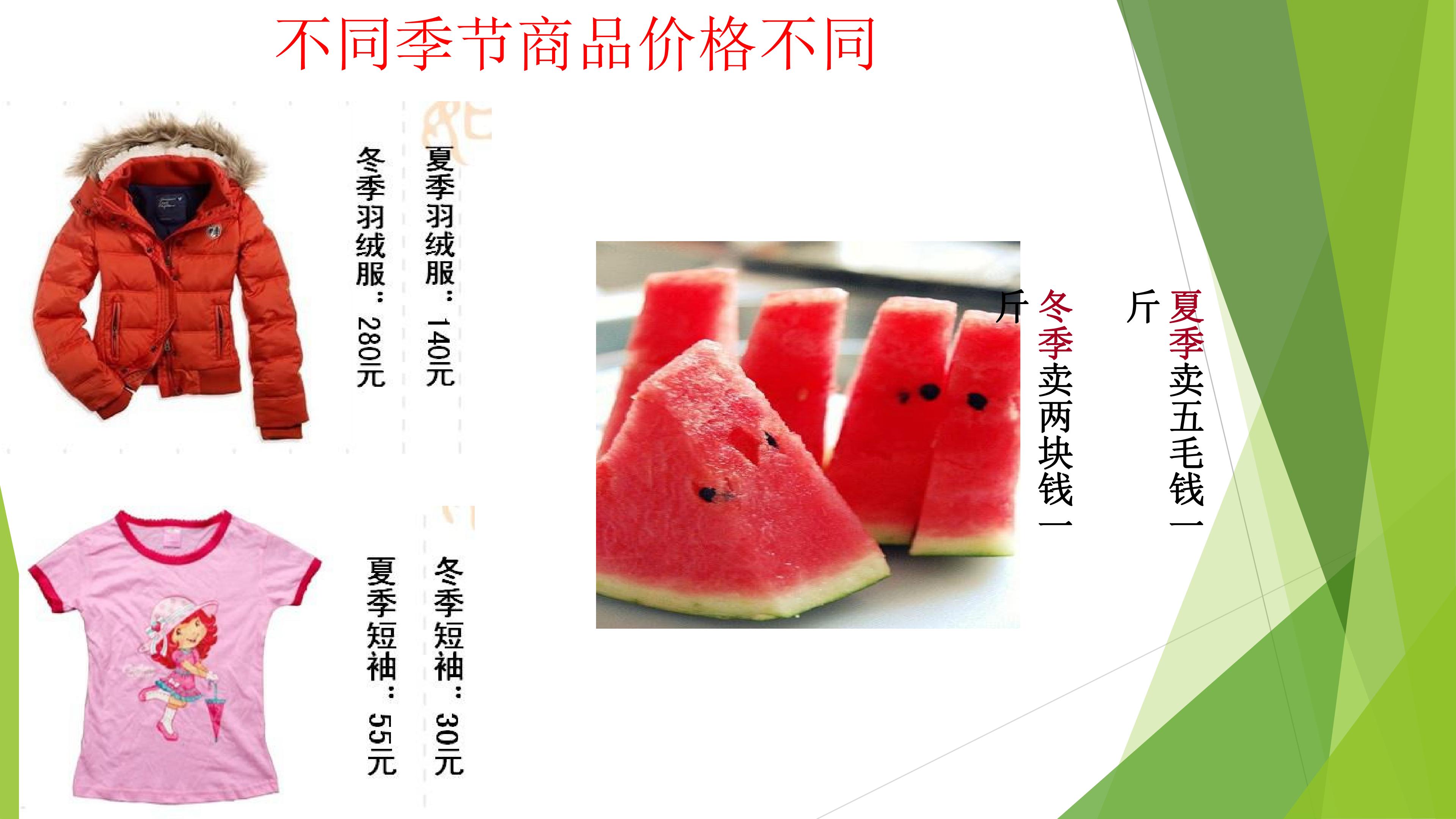 不同季节商品价格不同

夏季羽绒服：140元

冬季羽绒服：280元

冬季短袖：30元

夏季短袖：55元

夏季卖五毛钱一斤

冬季卖两块钱一斤